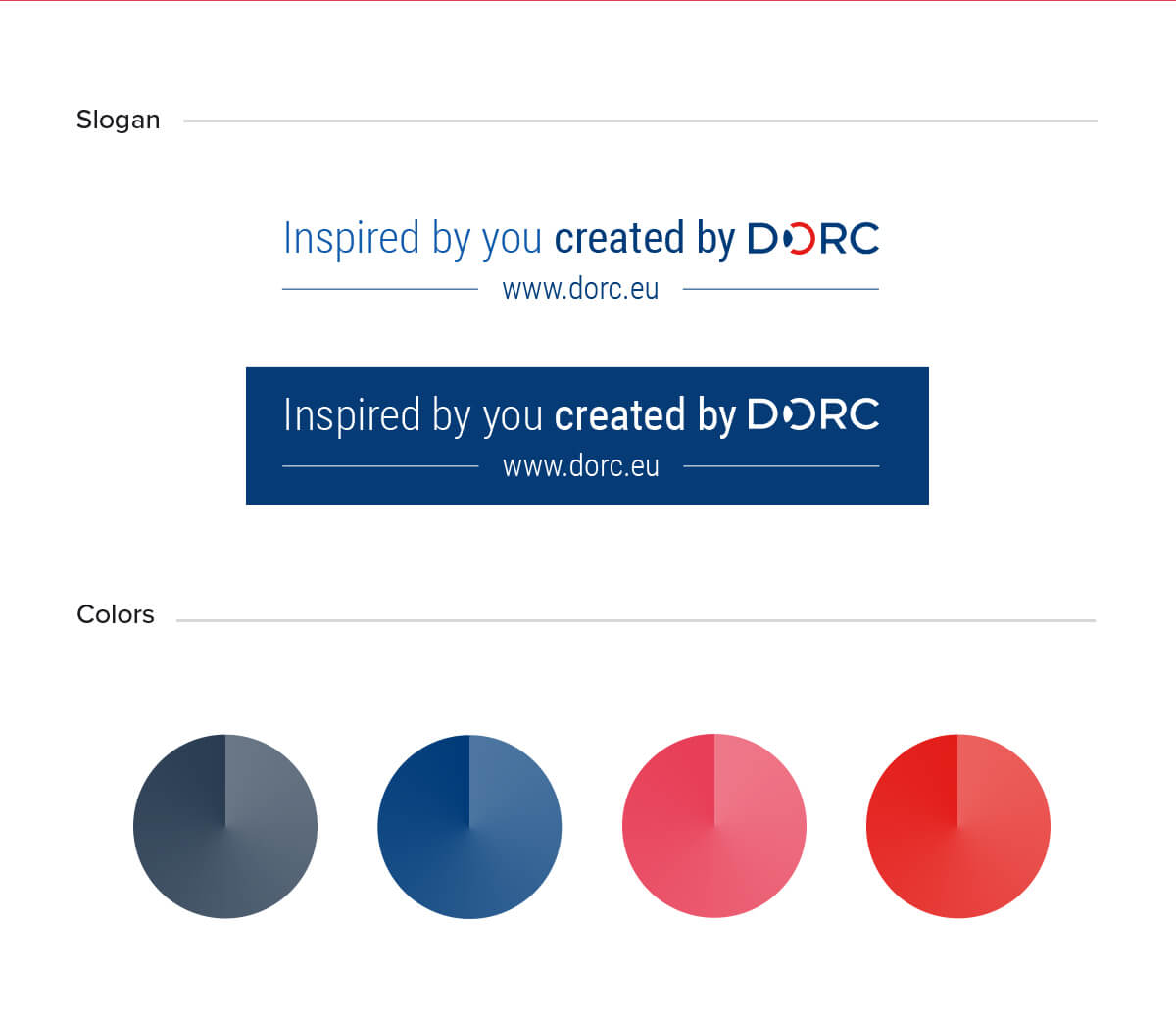 Slogan

Inspired by you created by DORC

www.dorc.eu

Inspired by you created by DORC

www.dorc.eu

Colors